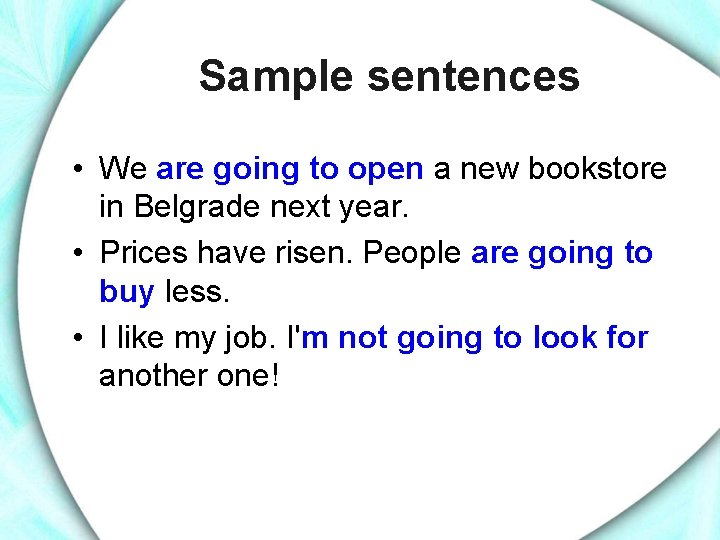 Sample sentences

• We are going to open a new bookstore in Belgrade next year.

• Prices have risen. People are going to buy less.

• I like my job. I'm not going to look for another one!